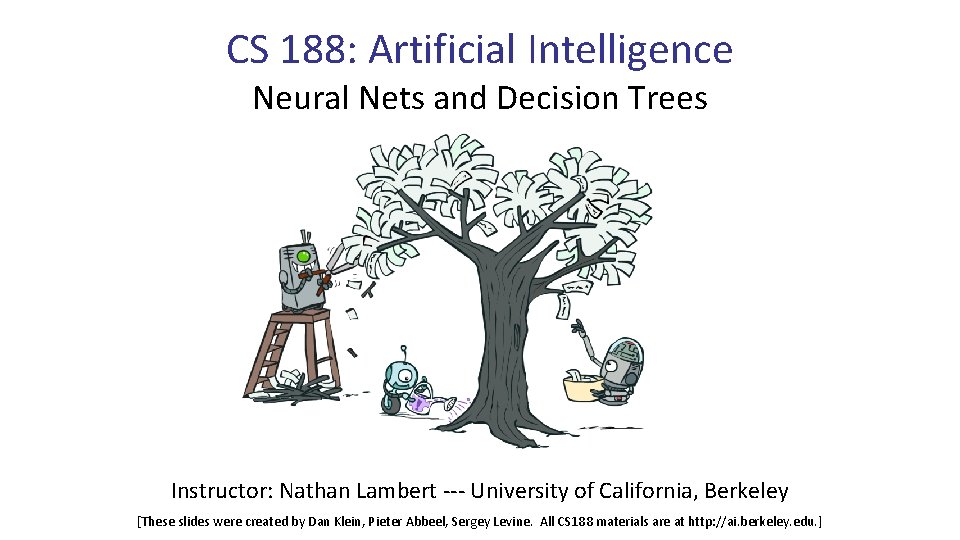 CS 188: Artificial Intelligence

Neural Nets and Decision Trees

Instructor: Nathan Lambert --- University of California, Berkeley

[These slides were created by Dan Klein, Pieter Abbeel, Sergey Levine. All CS188 materials are at http://ai.berkeley.edu.]